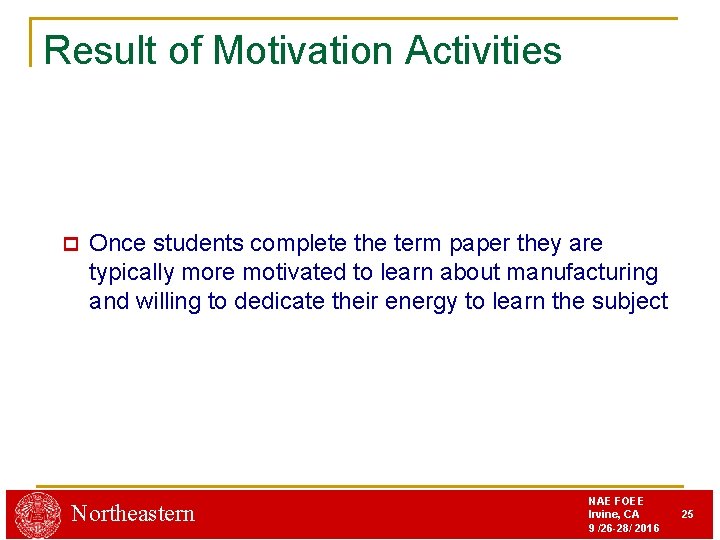 Result of Motivation Activities

Once students complete the term paper they are typically more motivated to learn about manufacturing and willing to dedicate their energy to learn the subject

Northeastern

NAE FOEE
Irvine, CA
9 /26-28/ 2016

25